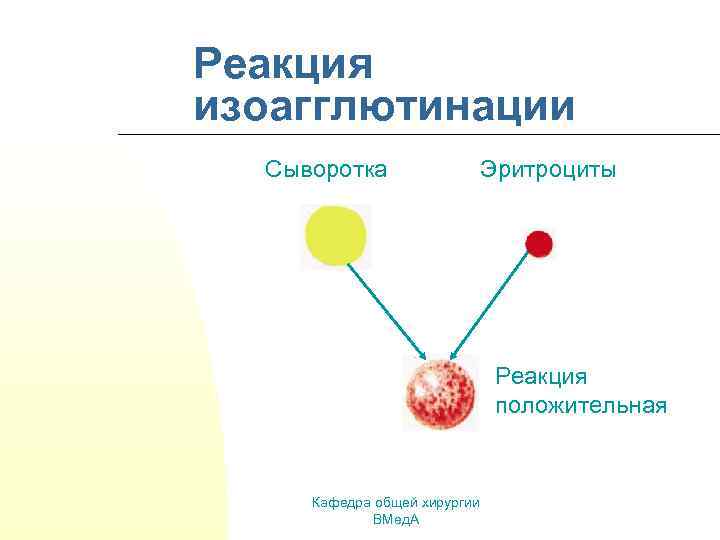 Реакция изоагглютинации

Сыворотка

Эритроциты

Реакция положительная

Кафедра общей хирургии ВМедА